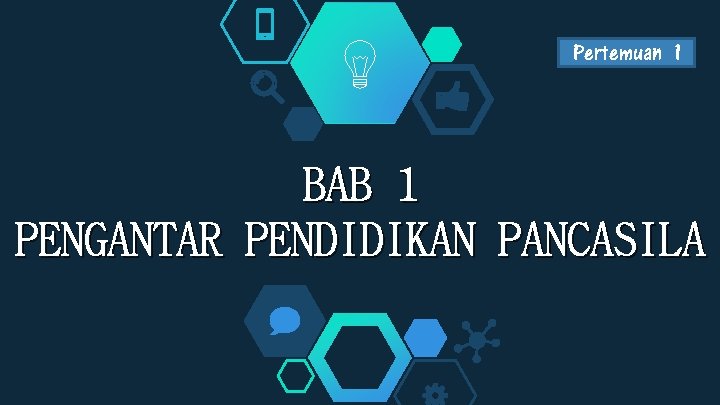 Pertemuan 1

BAB 1
PENGANTAR PENDIDIKAN PANCASILA